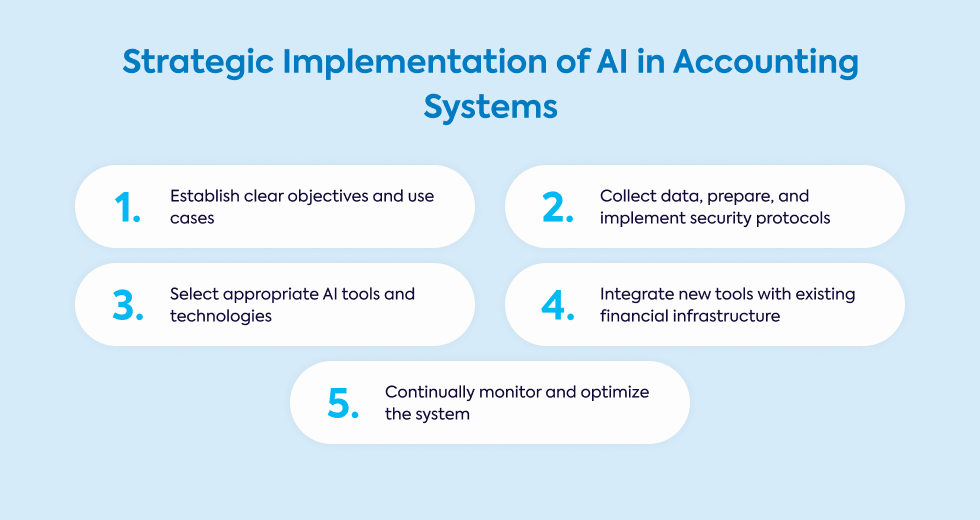 Strategic Implementation of AI in Accounting Systems

1. Establish clear objectives and use cases

2. Collect data, prepare, and implement security protocols

3. Select appropriate AI tools and technologies

4. Integrate new tools with existing financial infrastructure

5. Continually monitor and optimize the system